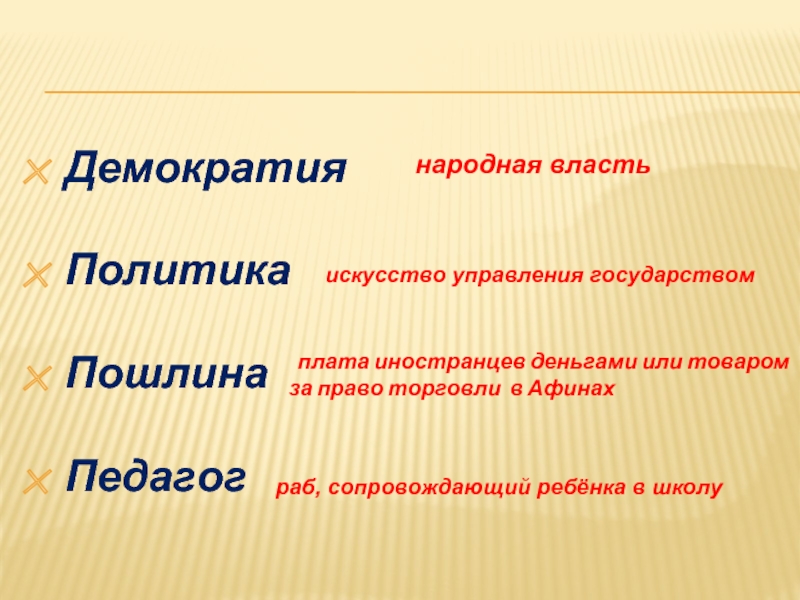 Демократия народная власть

Политика искусство управления государством

Пошлина плата иностранцев деньгами или товаром за право торговли в Афинах

Педагог раб, сопровождающий ребёнка в школу